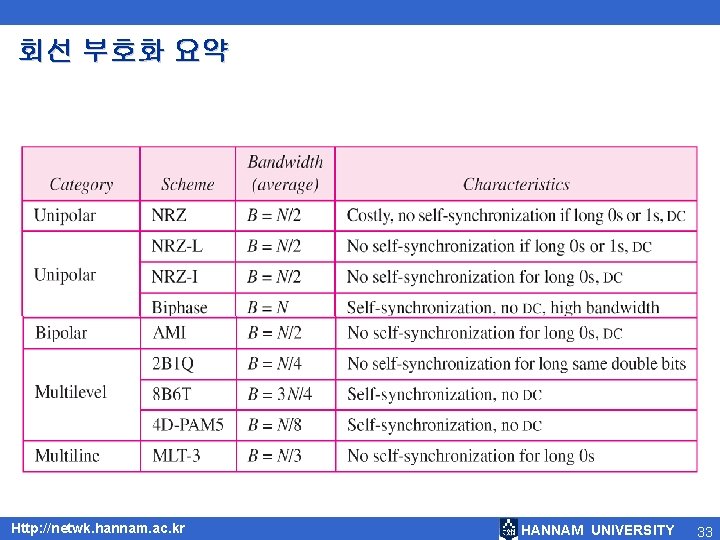 회선 부호화 요약

| Category | Scheme | Bandwidth (average) | Characteristics |
|---|---|---|---|
| Unipolar | NRZ | $B = N/2$ | Costly, no self-synchronization if long 0s or 1s, DC |
| Unipolar | NRZ-L | $B = N/2$ | No self-synchronization if long 0s or 1s, DC |
| | NRZ-I | $B = N/2$ | No self-synchronization for long 0s, DC |
| | Biphase | $B = N$ | Self-synchronization, no DC, high bandwidth |
| Bipolar | AMI | $B = N/2$ | No self-synchronization for long 0s, DC |
| Multilevel | 2B1Q | $B = N/4$ | No self-synchronization for long same double bits |
| | 8B6T | $B = 3N/4$ | Self-synchronization, no DC |
| | 4D-PAM5 | $B = N/8$ | Self-synchronization, no DC |
| Multiline | MLT-3 | $B = N/3$ | No self-synchronization for long 0s |

Http://netwk.hannam.ac.kr
HANNAM UNIVERSITY 33